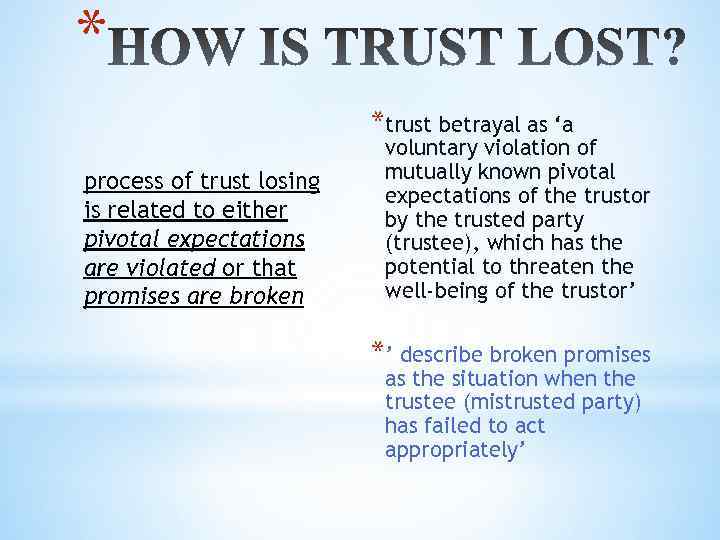 *HOW IS TRUST LOST?

process of trust losing is related to either pivotal expectations are violated or that promises are broken

*trust betrayal as ‘a voluntary violation of mutually known pivotal expectations of the trustor by the trusted party (trustee), which has the potential to threaten the well-being of the trustor’

*’ describe broken promises as the situation when the trustee (mistrusted party) has failed to act appropriately’